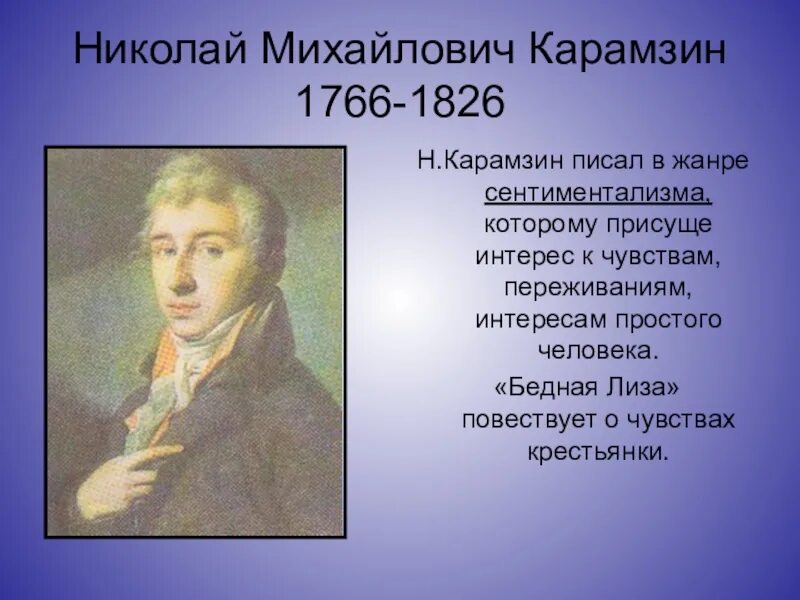 Николай Михайлович Карамзин
1766-1826

Н.Карамзин писал в жанре сентиментализма, которому присуще интерес к чувствам, переживаниям, интересам простого человека.

«Бедная Лиза» повествует о чувствах крестьянки.